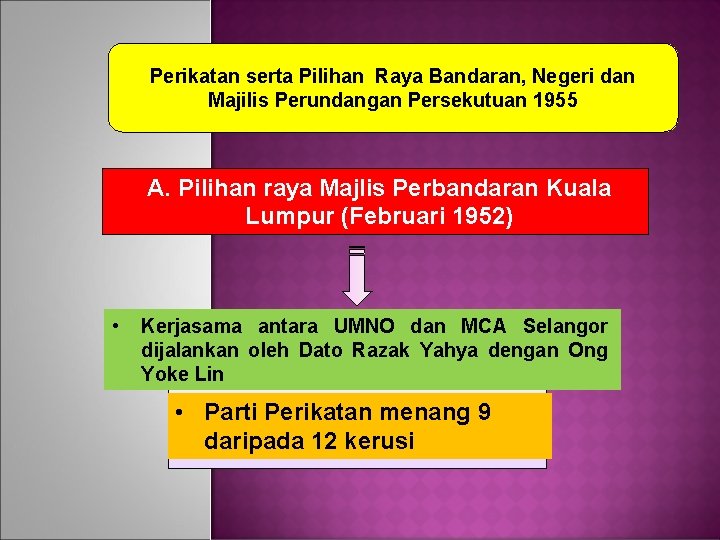 Perikatan serta Pilihan Raya Bandaran, Negeri dan Majilis Perundangan Persekutuan 1955

A. Pilihan raya Majlis Perbandaran Kuala Lumpur (Februari 1952)

• Kerjasama antara UMNO dan MCA Selangor dijalankan oleh Dato Razak Yahya dengan Ong Yoke Lin

• Parti Perikatan menang 9 daripada 12 kerusi